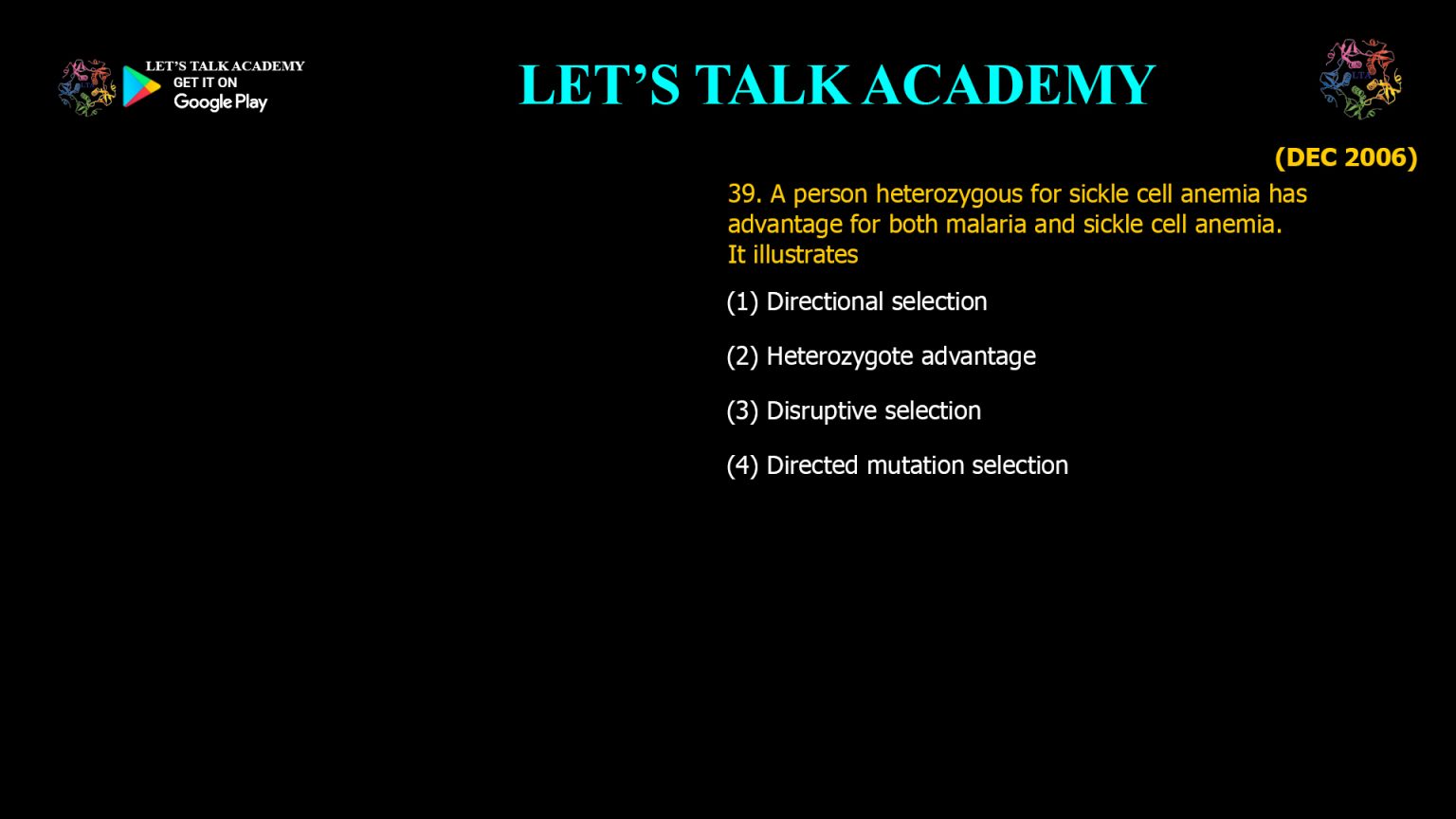 LET'S TALK ACADEMY
GET IT ON
Google Play

LET'S TALK ACADEMY

(DEC 2006)

39. A person heterozygous for sickle cell anemia has advantage for both malaria and sickle cell anemia. It illustrates

(1) Directional selection

(2) Heterozygote advantage

(3) Disruptive selection

(4) Directed mutation selection